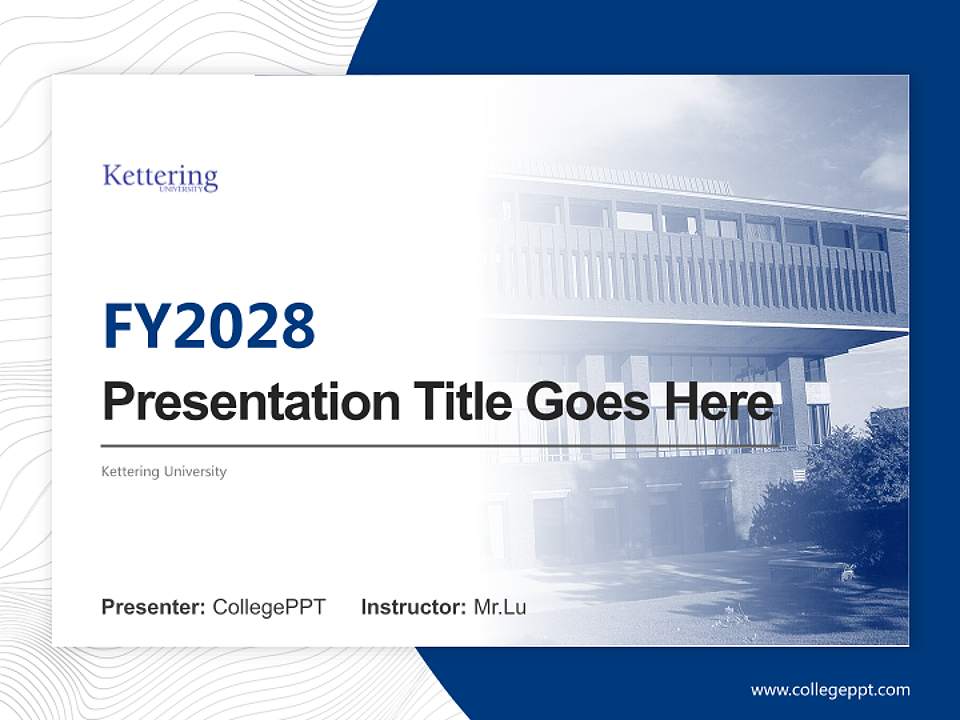 Kettering
UNIVERSITY

FY2028

Presentation Title Goes Here

Kettering University

Presenter: CollegePPT Instructor: Mr.Lu

www.collegeppt.com